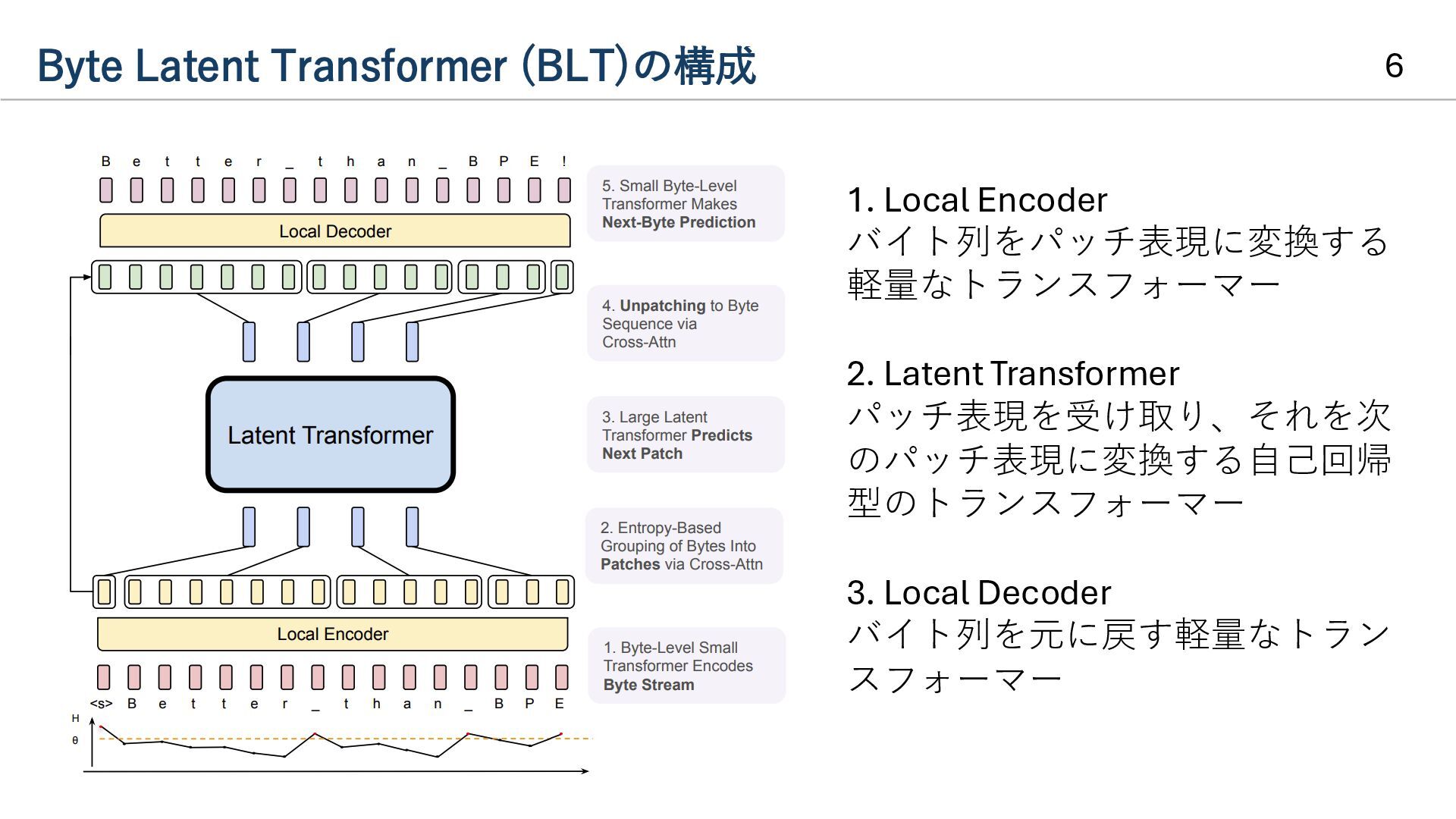 Byte Latent Transformer (BLT)の構成

6

B e t t e r _ t h a n _ B P E !

Local Decoder

Latent Transformer

Local Encoder

<s> B e t t e r _ t h a n _ B P E

H

θ

5. Small Byte-Level Transformer Makes Next-Byte Prediction

4. Unpatching to Byte Sequence via Cross-Attn

3. Large Latent Transformer Predicts Next Patch

2. Entropy-Based Grouping of Bytes Into Patches via Cross-Attn

1. Byte-Level Small Transformer Encodes Byte Stream

1. Local Encoder
バイト列をパッチ表現に変換する軽量なトランスフォーマー

2. Latent Transformer
パッチ表現を受け取り、それを次のパッチ表現に変換する自己回帰型のトランスフォーマー

3. Local Decoder
バイト列を元に戻す軽量なトランスフォーマー